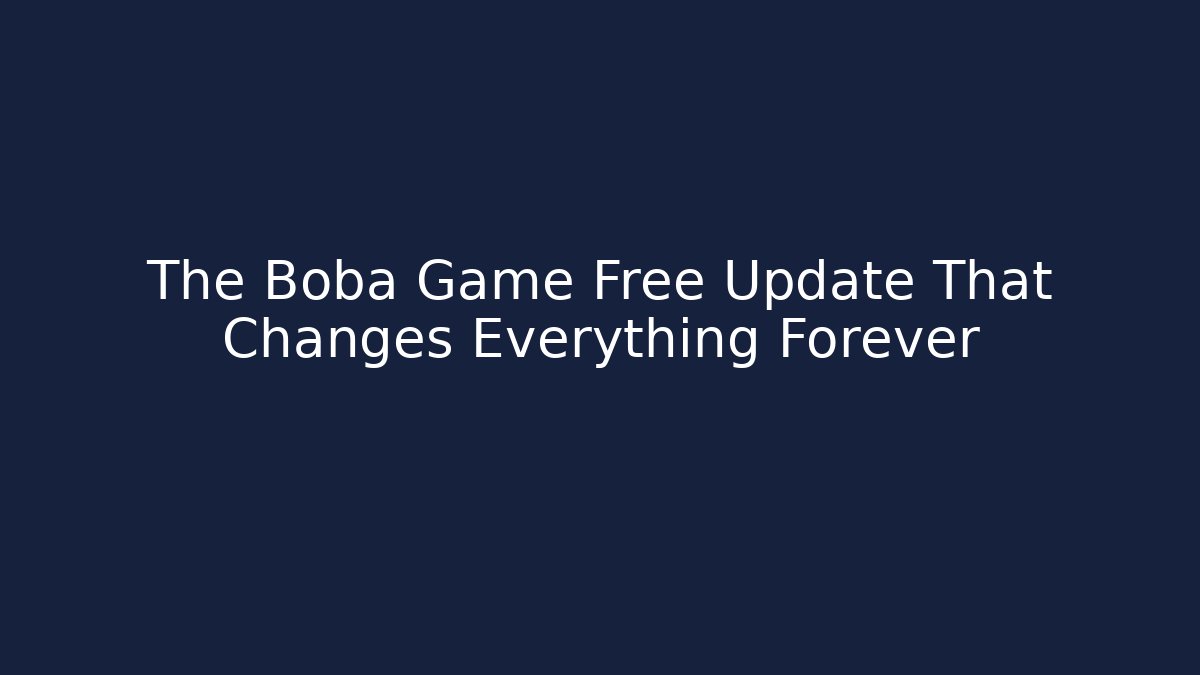 The Boba Game Free Update That Changes Everything Forever